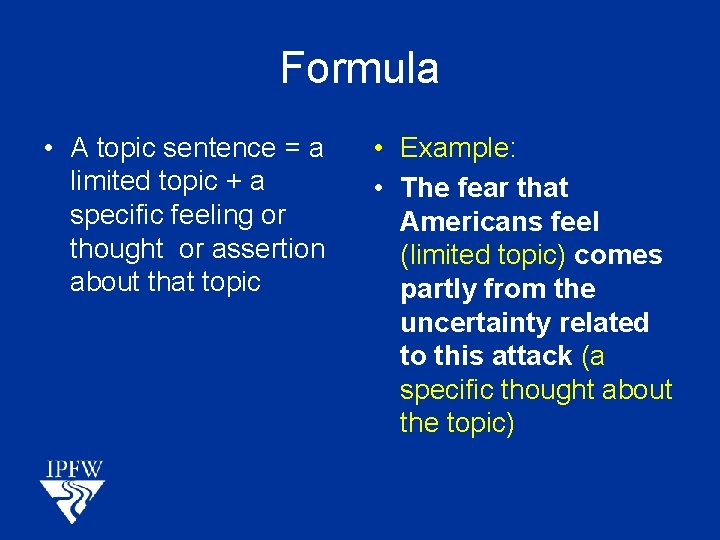 Formula

• A topic sentence = a limited topic + a specific feeling or thought or assertion about that topic

• Example:
• The fear that Americans feel (limited topic) comes partly from the uncertainty related to this attack (a specific thought about the topic)

IPFW